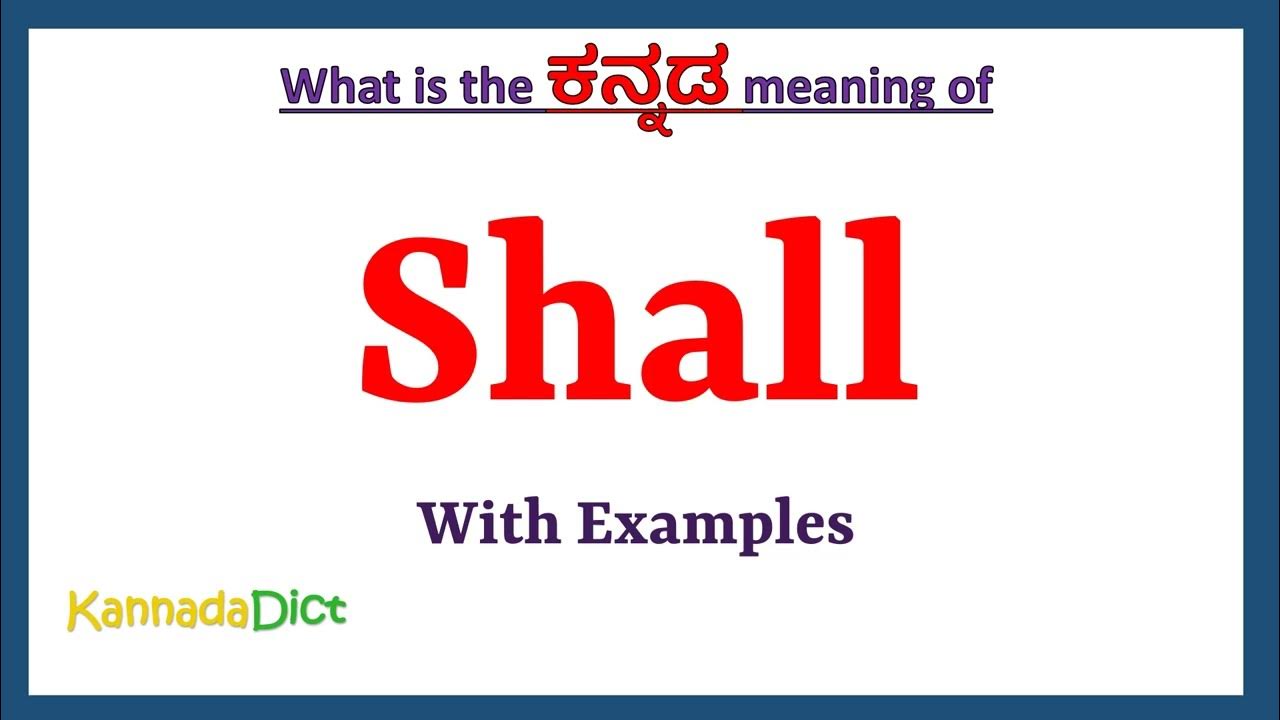 What is the ಕನ್ನಡ meaning of

Shall

With Examples

KannadaDict